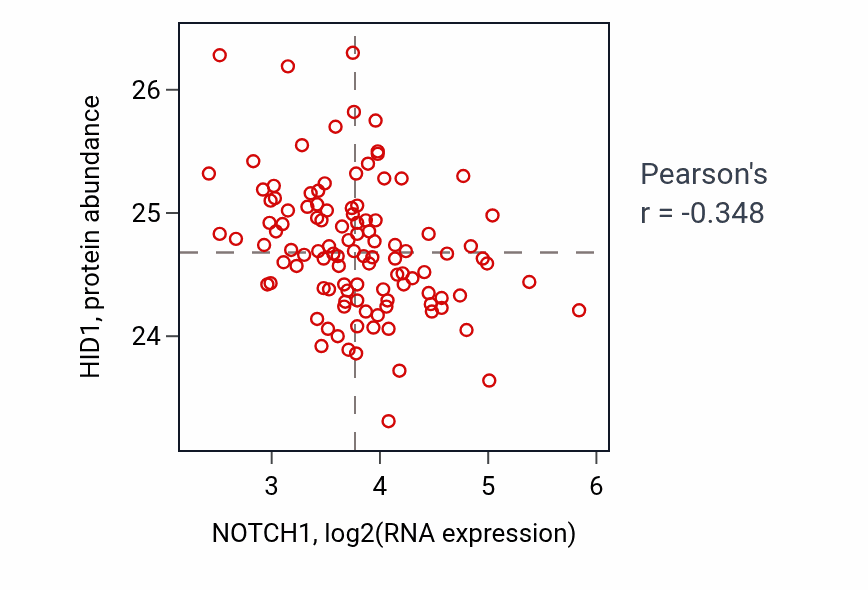 HID1, protein abundance

26

25

24

3

4

5

6

NOTCH1, log2(RNA expression)

Pearson's
r = -0.348